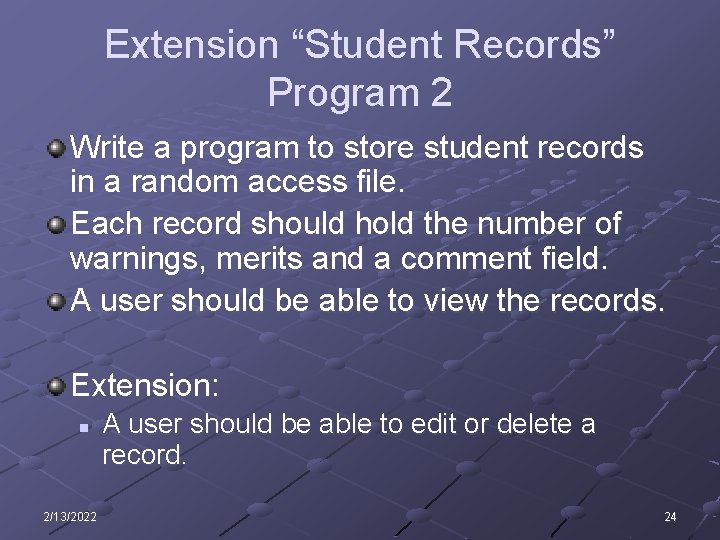 Extension “Student Records” Program 2

Write a program to store student records in a random access file.

Each record should hold the number of warnings, merits and a comment field.

A user should be able to view the records.

Extension:

A user should be able to edit or delete a record.

2/13/2022

24